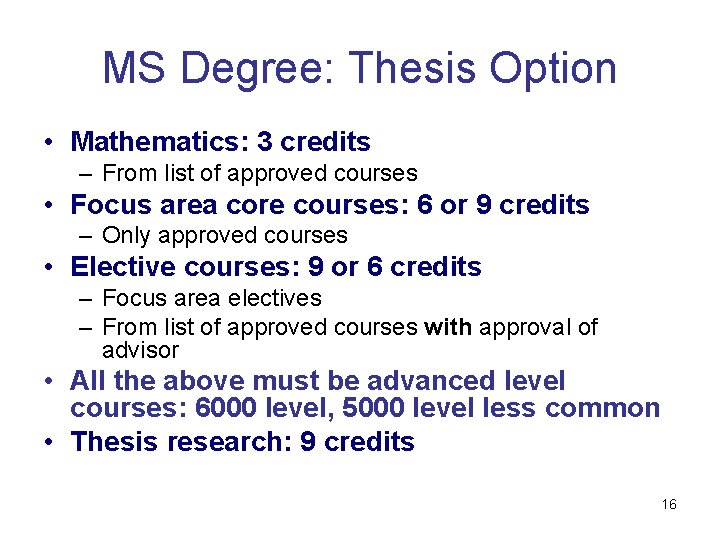 MS Degree: Thesis Option

• Mathematics: 3 credits
  – From list of approved courses
• Focus area core courses: 6 or 9 credits
  – Only approved courses
• Elective courses: 9 or 6 credits
  – Focus area electives
  – From list of approved courses with approval of advisor
• All the above must be advanced level courses: 6000 level, 5000 level less common
• Thesis research: 9 credits

16